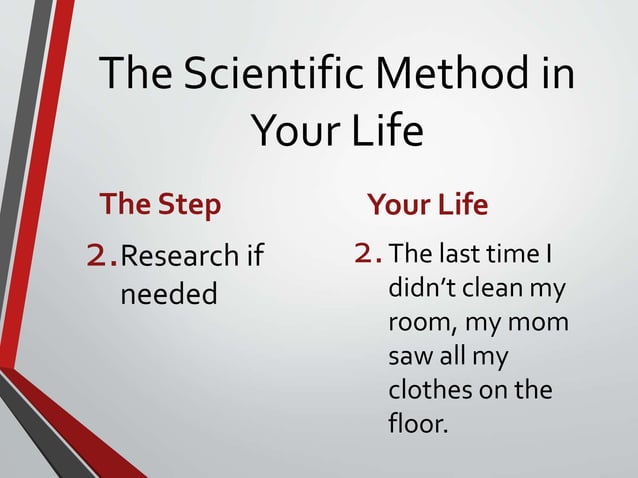 The Scientific Method in Your Life

The Step

2. Research if needed

Your Life

2. The last time I didn't clean my room, my mom saw all my clothes on the floor.